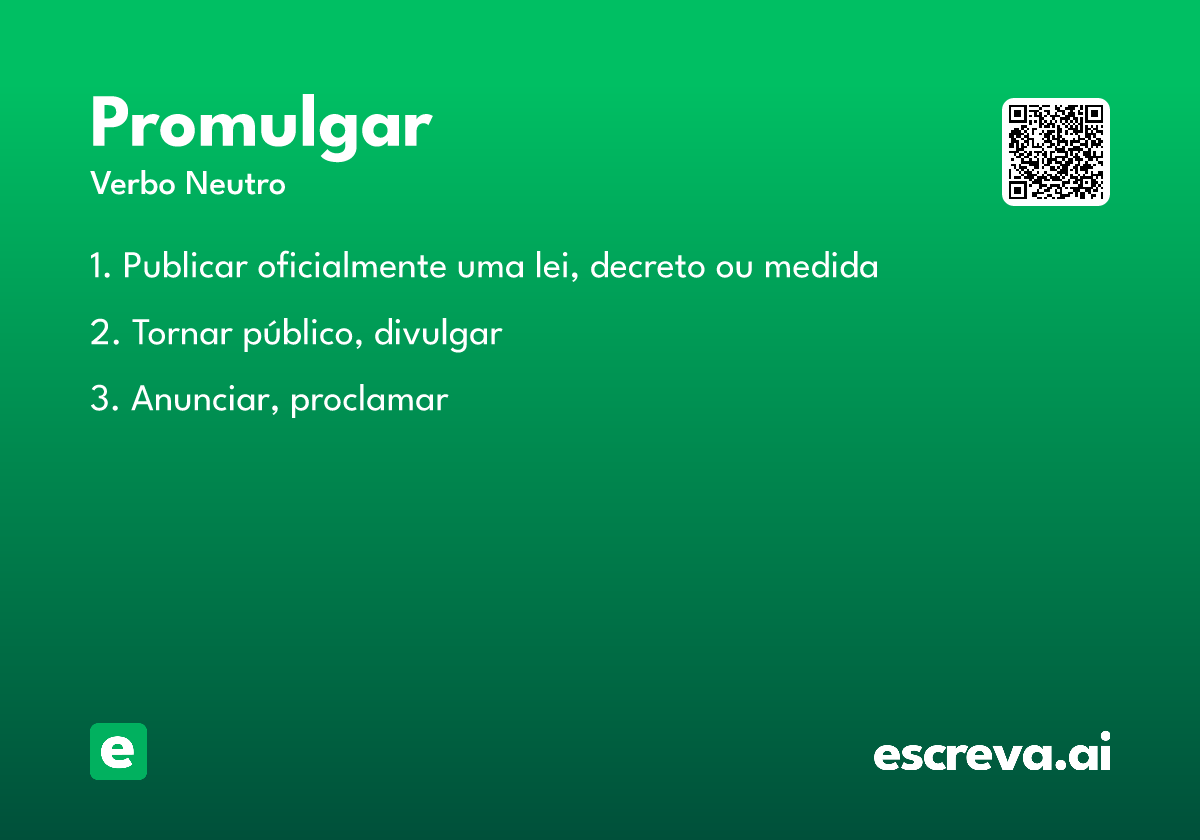 Promulgar
Verbo Neutro

1. Publicar oficialmente uma lei, decreto ou medida

2. Tornar público, divulgar

3. Anunciar, proclamar

e

escreva.ai